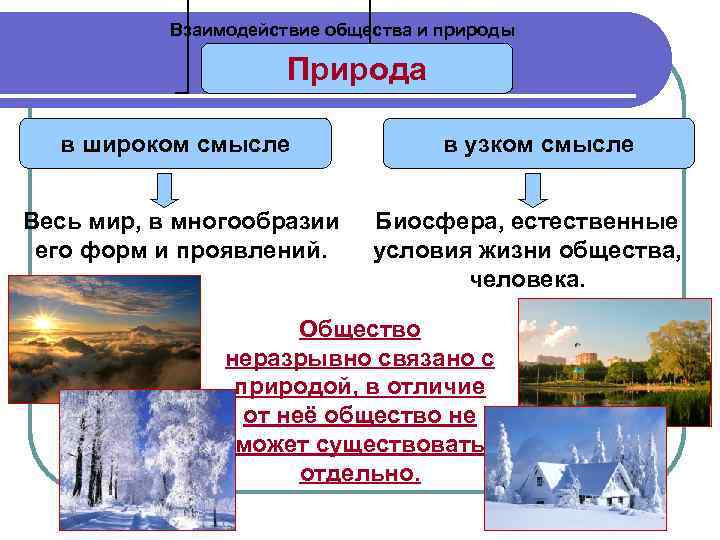 Взаимодействие общества и природы

Природа

в широком смысле

в узком смысле

Весь мир, в многообразии его форм и проявлений.

Биосфера, естественные условия жизни общества, человека.

Общество неразрывно связано с природой, в отличие от неё общество не может существовать отдельно.